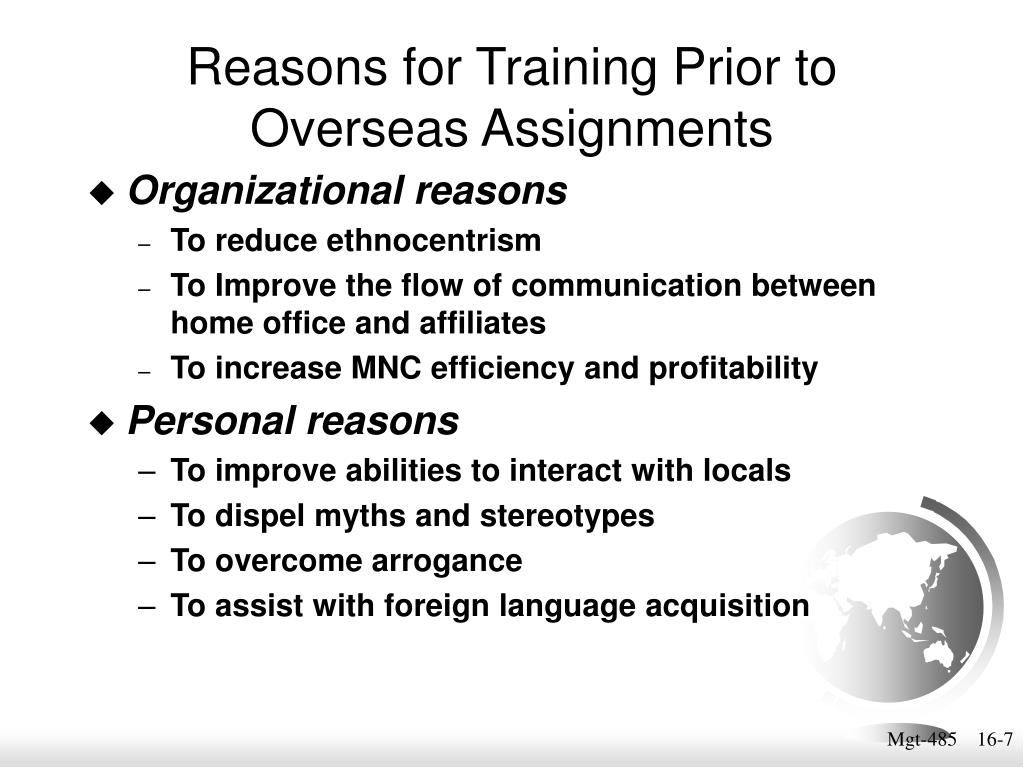 Reasons for Training Prior to Overseas Assignments

◆ Organizational reasons
– To reduce ethnocentrism
– To Improve the flow of communication between home office and affiliates
– To increase MNC efficiency and profitability

◆ Personal reasons
– To improve abilities to interact with locals
– To dispel myths and stereotypes
– To overcome arrogance
– To assist with foreign language acquisition

Mgt-485 16-7